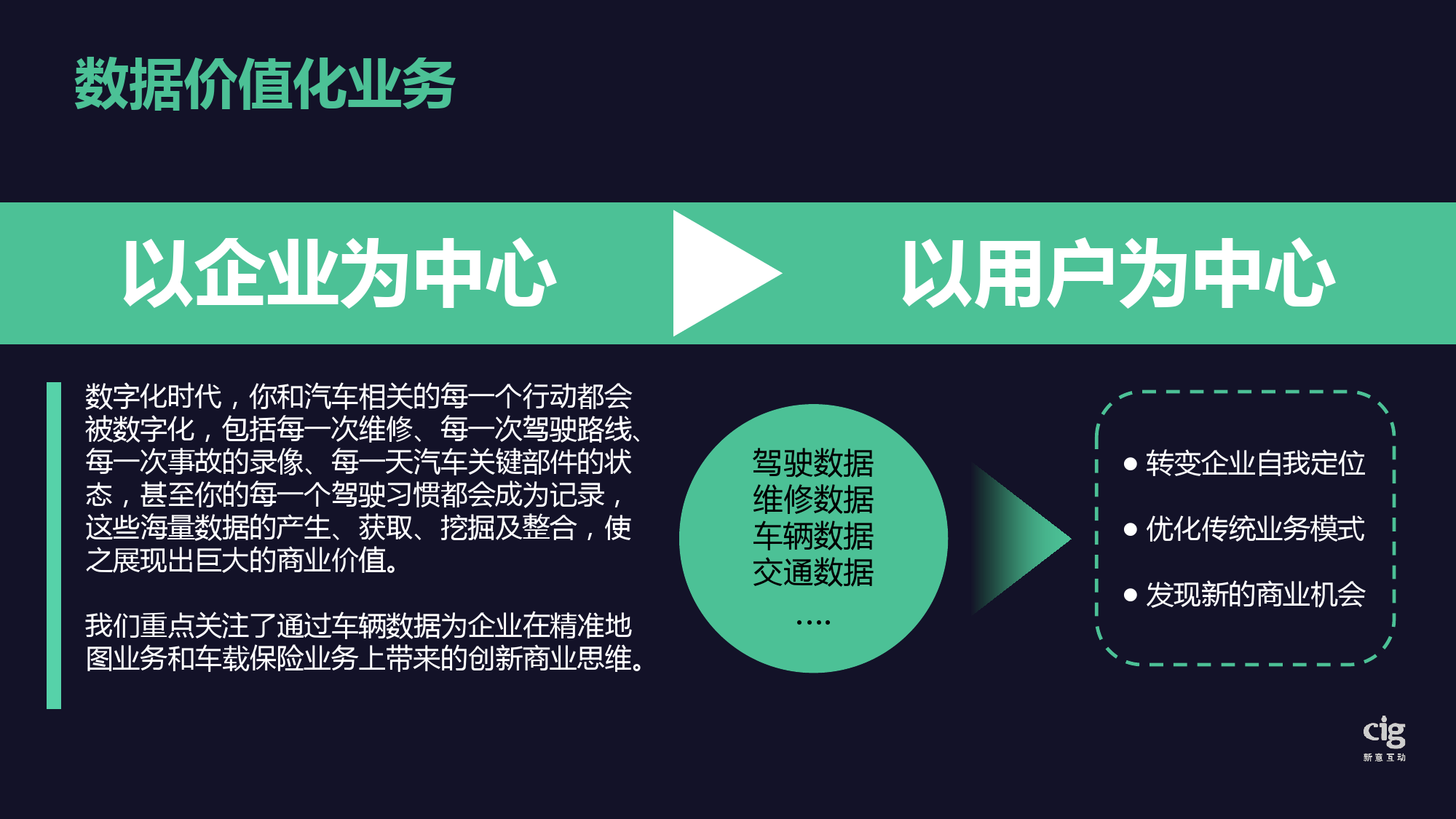 数据价值化业务

以企业为中心

以用户为中心

数字化时代，你和汽车相关的每一个行动都会被数字化，包括每一次维修、每一次驾驶路线、每一次事故的录像、每一天汽车关键部件的状态，甚至你的每一个驾驶习惯都会成为记录，这些海量数据的产生、获取、挖掘及整合，使之展现出巨大的商业价值。

我们重点关注了通过车辆数据为企业在精准地图业务和车载保险业务上带来的创新商业思维。

驾驶数据
维修数据
车辆数据
交通数据
....

● 转变企业自我定位
● 优化传统业务模式
● 发现新的商业机会

cig
新意互动